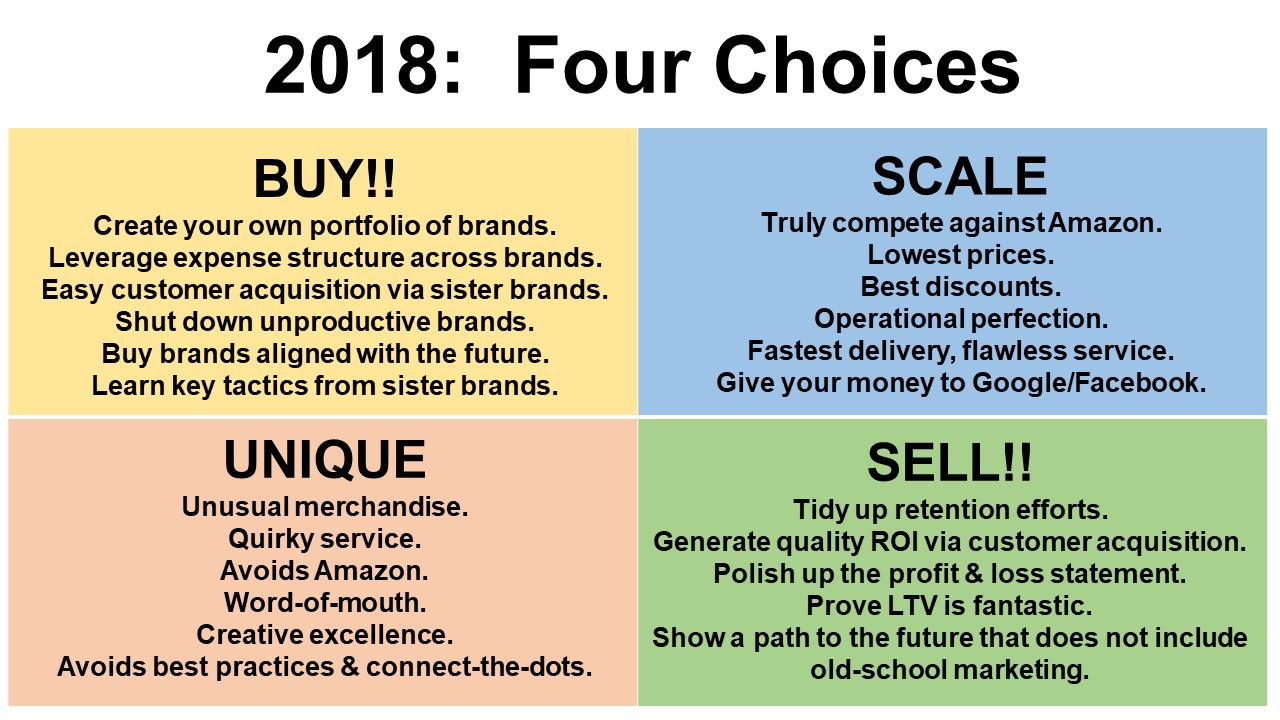 2018: Four Choices

BUY!!
Create your own portfolio of brands.
Leverage expense structure across brands.
Easy customer acquisition via sister brands.
Shut down unproductive brands.
Buy brands aligned with the future.
Learn key tactics from sister brands.

SCALE
Truly compete against Amazon.
Lowest prices.
Best discounts.
Operational perfection.
Fastest delivery, flawless service.
Give your money to Google/Facebook.

UNIQUE
Unusual merchandise.
Quirky service.
Avoids Amazon.
Word-of-mouth.
Creative excellence.
Avoids best practices & connect-the-dots.

SELL!!
Tidy up retention efforts.
Generate quality ROI via customer acquisition.
Polish up the profit & loss statement.
Prove LTV is fantastic.
Show a path to the future that does not include old-school marketing.